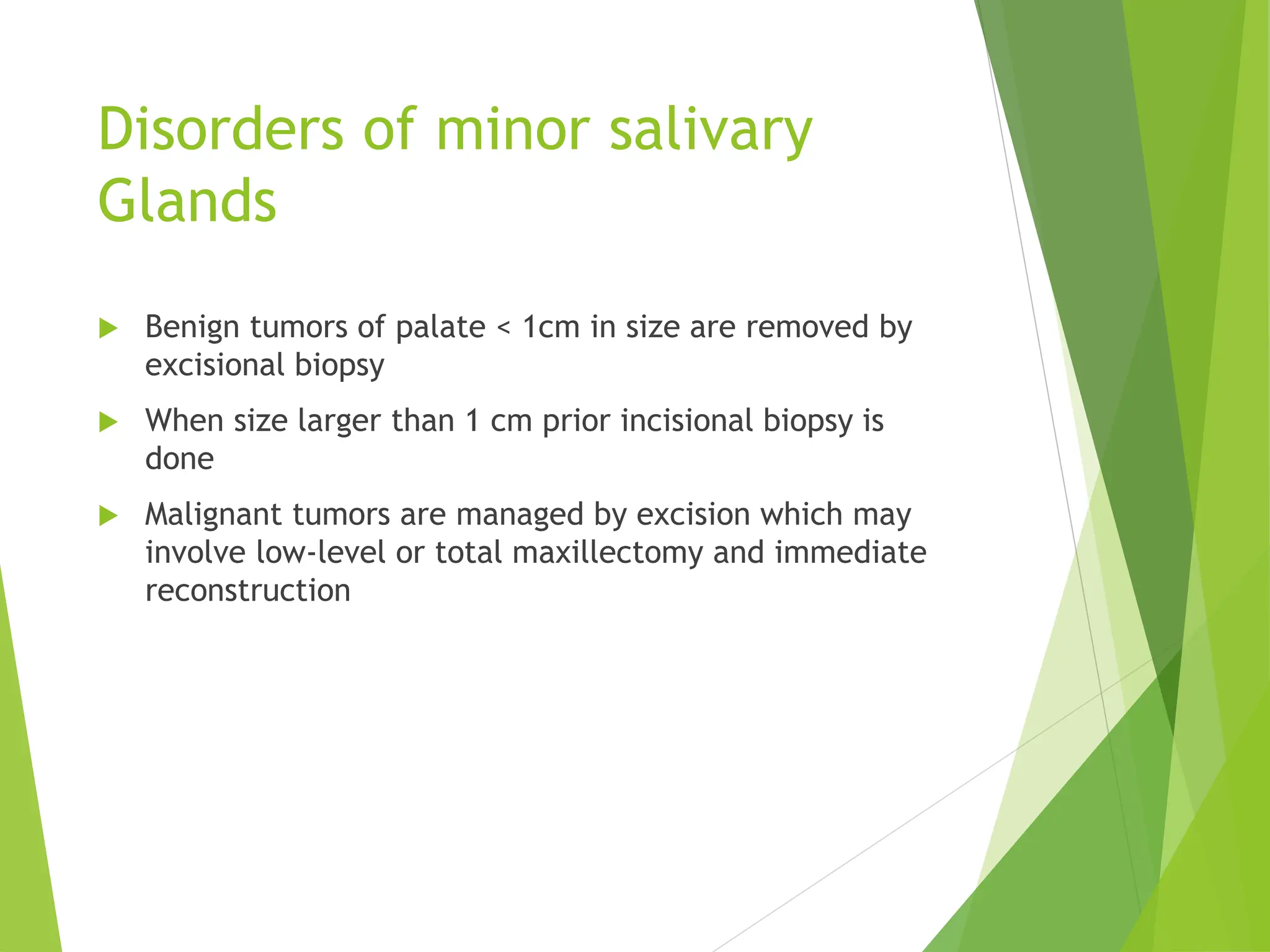 Disorders of minor salivary Glands

Benign tumors of palate < 1cm in size are removed by excisional biopsy

When size larger than 1 cm prior incisional biopsy is done

Malignant tumors are managed by excision which may involve low-level or total maxillectomy and immediate reconstruction